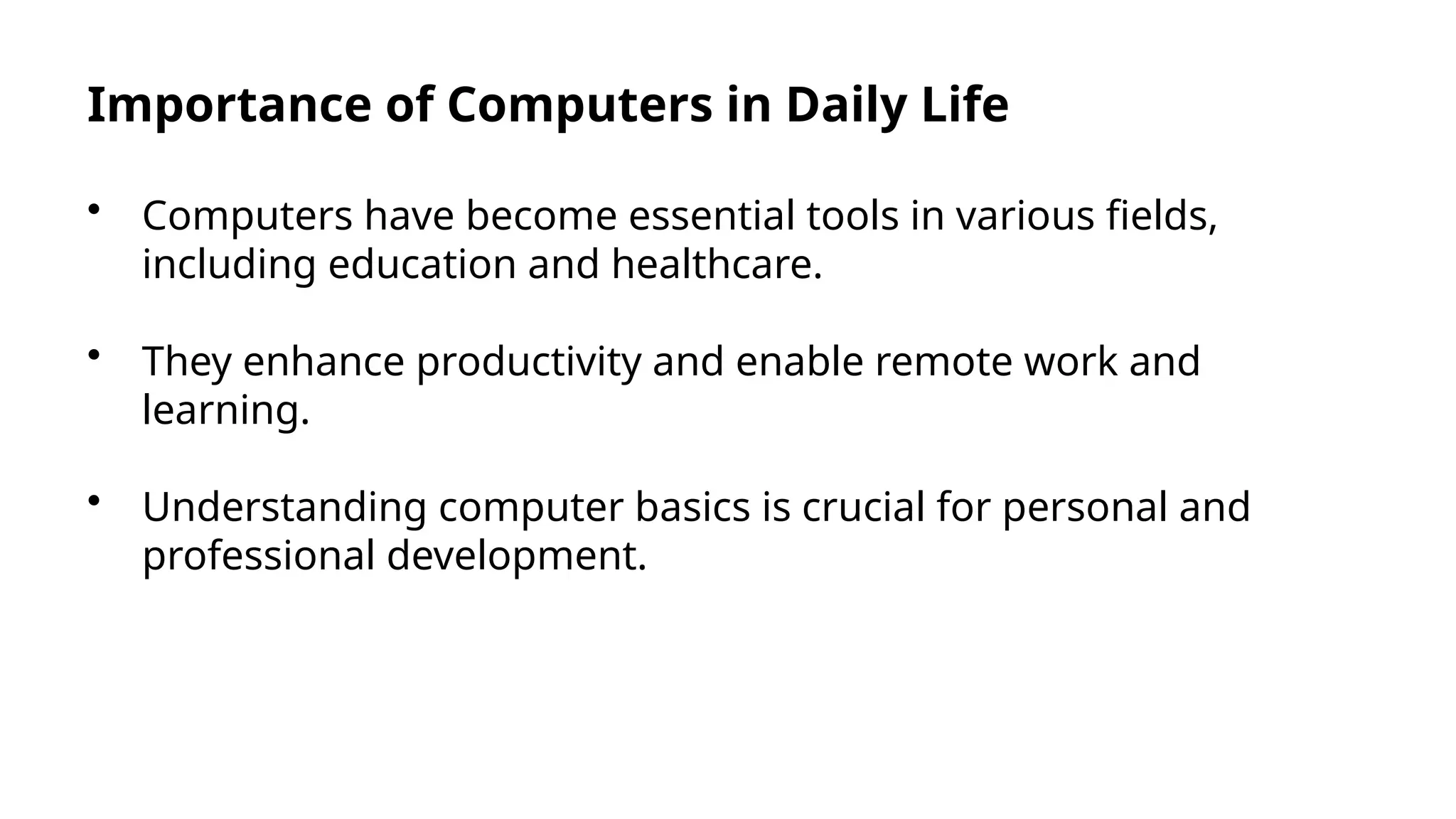 Importance of Computers in Daily Life

• Computers have become essential tools in various fields, including education and healthcare.

• They enhance productivity and enable remote work and learning.

• Understanding computer basics is crucial for personal and professional development.